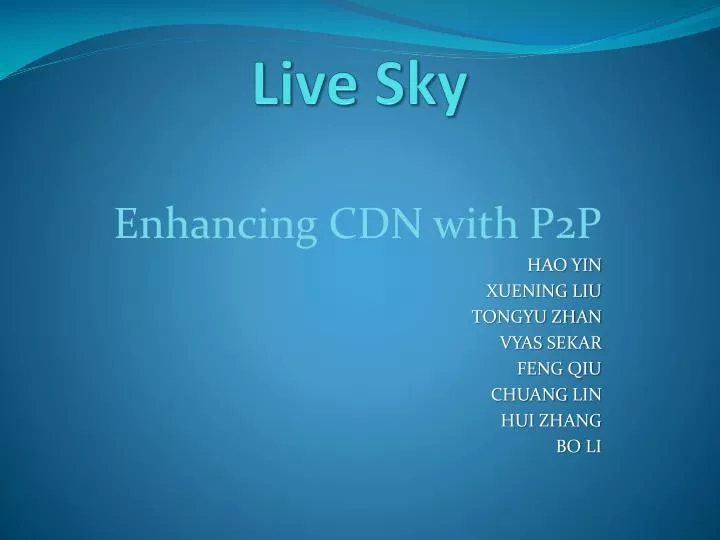 Live Sky

Enhancing CDN with P2P

HAO YIN
XUENING LIU
TONGYU ZHAN
VYAS SEKAR
FENG QIU
CHUANG LIN
HUI ZHANG
BO LI